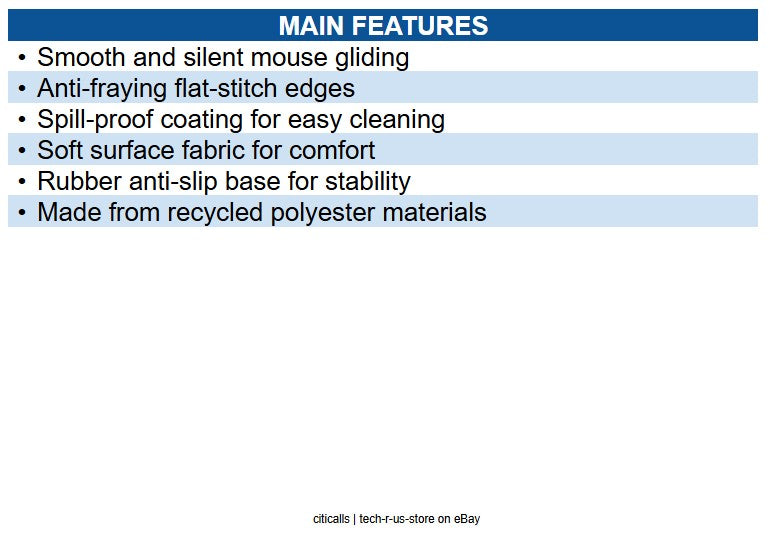 MAIN FEATURES

• Smooth and silent mouse gliding
• Anti-fraying flat-stitch edges
• Spill-proof coating for easy cleaning
• Soft surface fabric for comfort
• Rubber anti-slip base for stability
• Made from recycled polyester materials

citicalls | tech-r-us-store on eBay